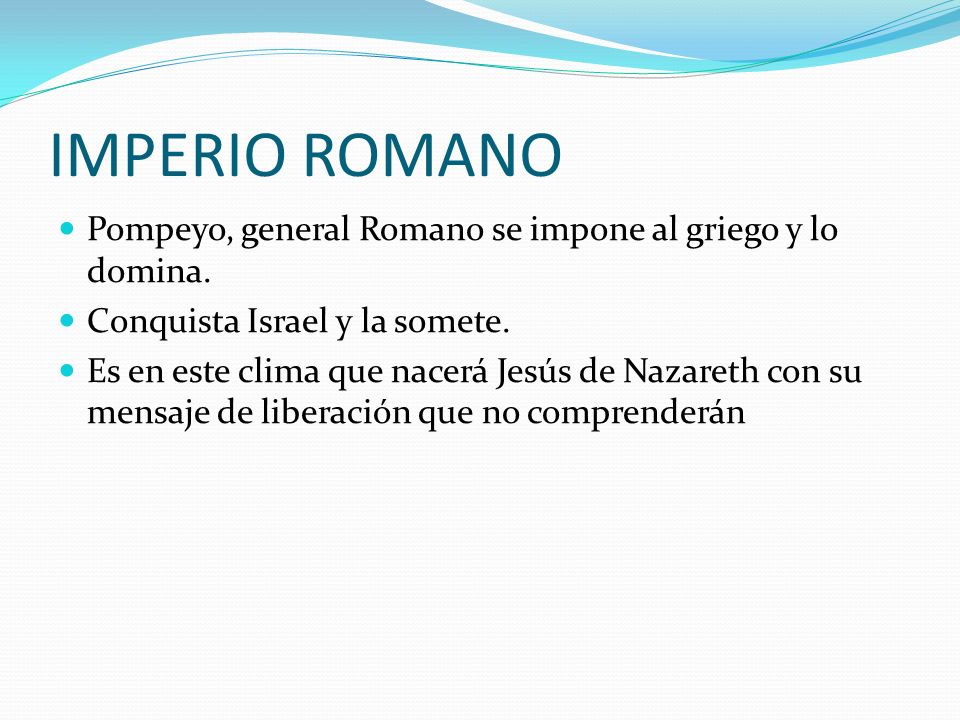 IMPERIO ROMANO

- Pompeyo, general Romano se impone al griego y lo domina.
- Conquista Israel y la somete.
- Es en este clima que nacerá Jesús de Nazareth con su mensaje de liberación que no comprenderán